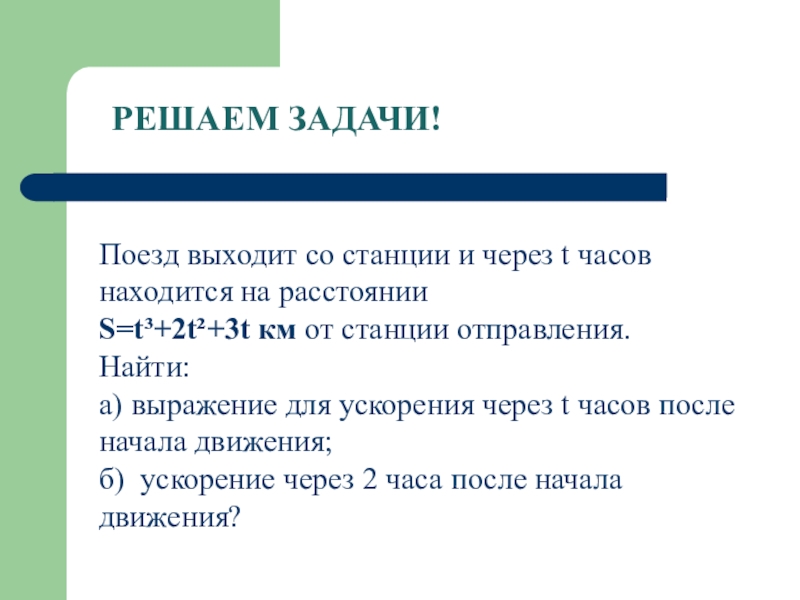 РЕШАЕМ ЗАДАЧИ!

Поезд выходит со станции и через t часов находится на расстоянии
$S=t^3+2t^2+3t$ км от станции отправления.
Найти:
а) выражение для ускорения через t часов после начала движения;
б) ускорение через 2 часа после начала движения?